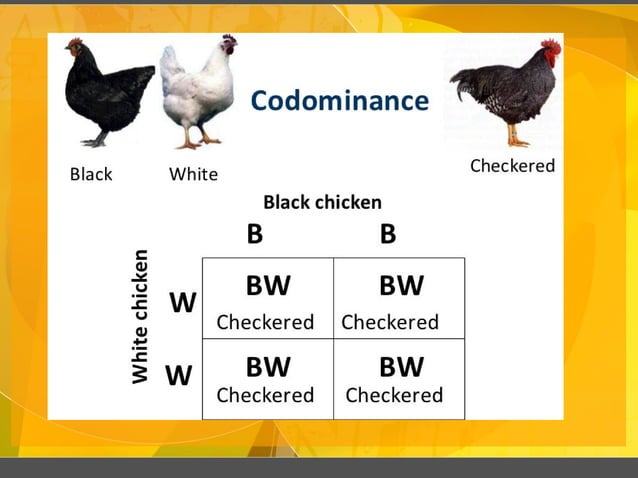 Codominance

Black White Checkered

Black chicken

White chicken

|   | B | B |
|---|---|---|
| W | BW Checkered | BW Checkered |
| W | BW Checkered | BW Checkered |